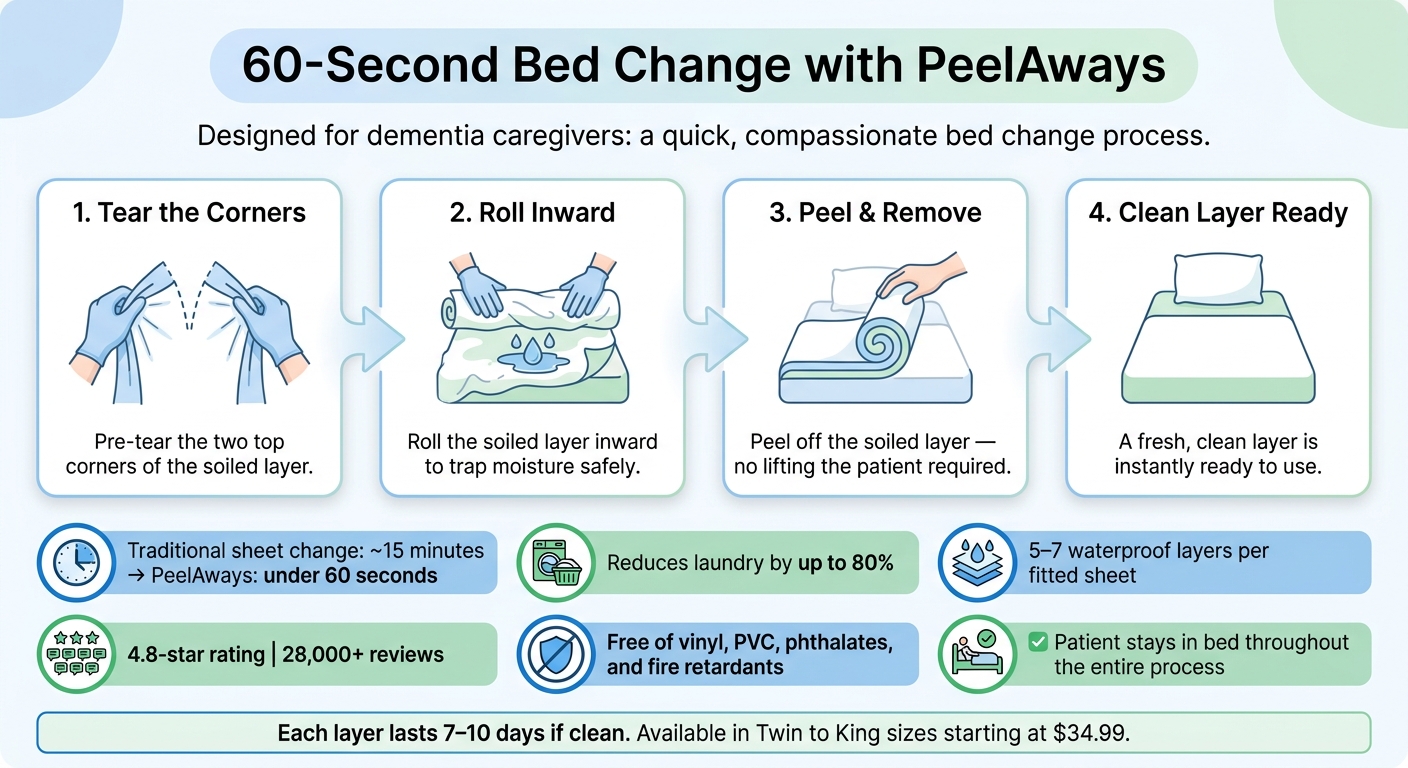 60-Second Bed Change with PeelAways

Designed for dementia caregivers: a quick, compassionate bed change process.

1. Tear the Corners

Pre-tear the two top corners of the soiled layer.

2. Roll Inward

Roll the soiled layer inward to trap moisture safely.

3. Peel & Remove

Peel off the soiled layer — no lifting the patient required.

4. Clean Layer Ready

A fresh, clean layer is instantly ready to use.

Traditional sheet change: ~15 minutes → PeelAways: under 60 seconds

Reduces laundry by up to 80%

5–7 waterproof layers per fitted sheet

4.8-star rating | 28,000+ reviews

Free of vinyl, PVC, phthalates, and fire retardants

Patient stays in bed throughout the entire process

Each layer lasts 7–10 days if clean. Available in Twin to King sizes starting at $34.99.